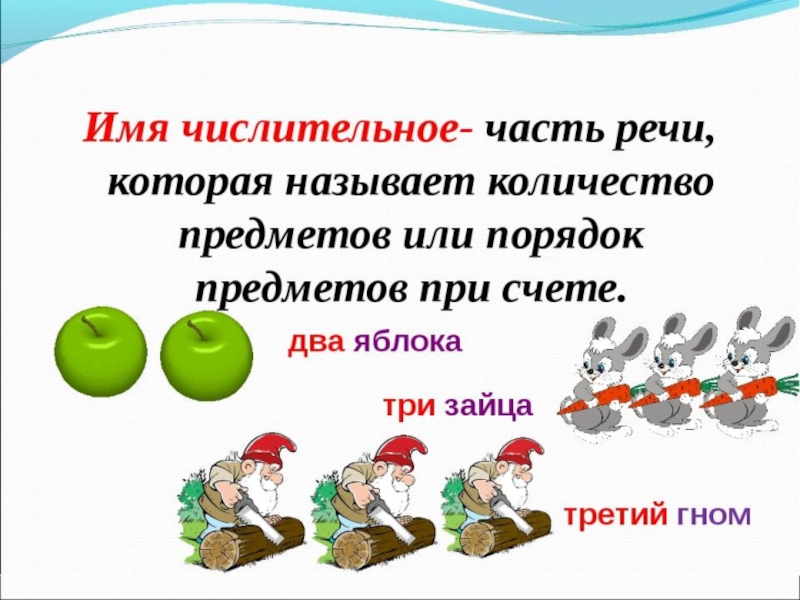 Имя числительное- часть речи, которая называет количество предметов или порядок предметов при счете.

два яблока

три зайца

третий гном